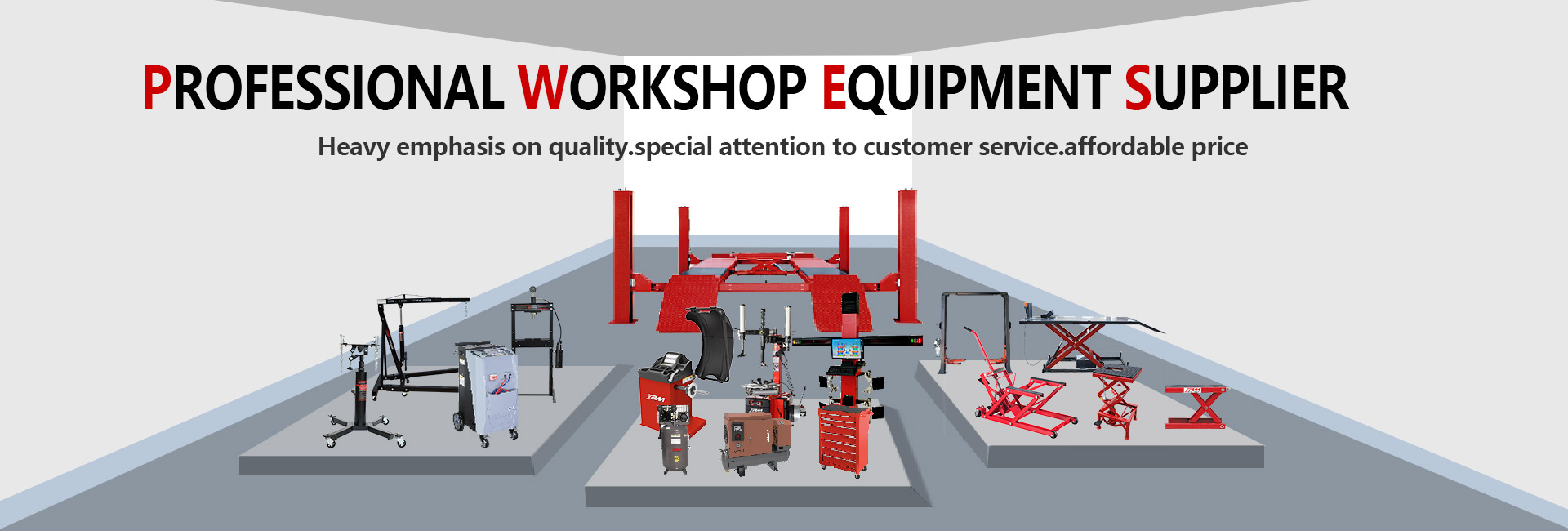 PROFESSIONAL WORKSHOP EQUIPMENT SUPPLIER

Heavy emphasis on quality.special attention to customer service.affordable price